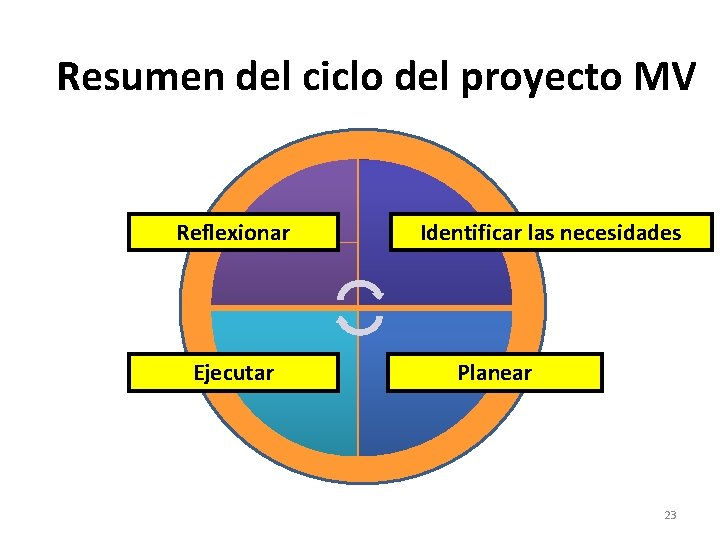 Resumen del ciclo del proyecto MV

Reflexionar

Identificar las necesidades

Ejecutar

Planear

23